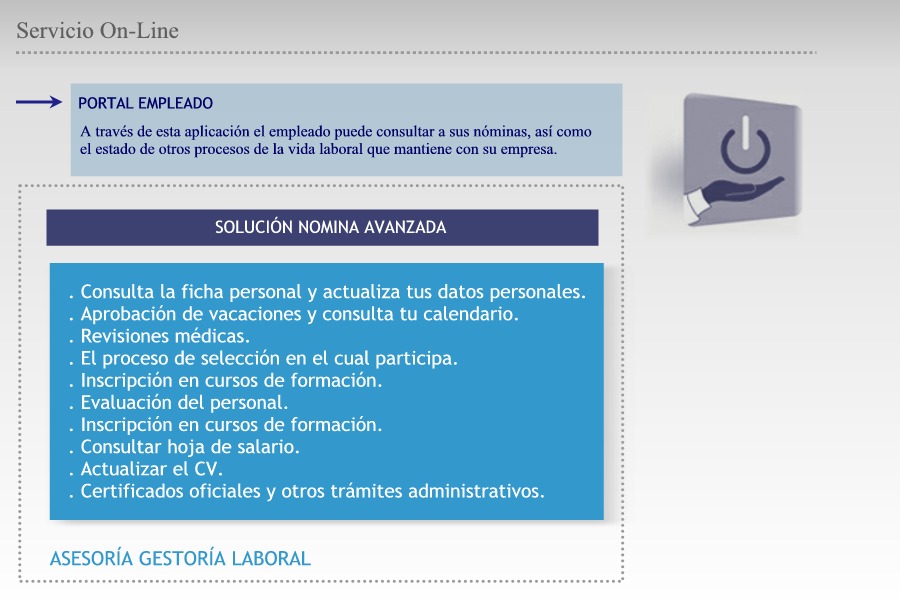 Servicio On-Line

PORTAL EMPLEADO

A través de esta aplicación el empleado puede consultar a sus nóminas, así como el estado de otros procesos de la vida laboral que mantiene con su empresa.

SOLUCIÓN NOMINA AVANZADA

. Consulta la ficha personal y actualiza tus datos personales.
. Aprobación de vacaciones y consulta tu calendario.
. Revisiones médicas.
. El proceso de selección en el cual participa.
. Inscripción en cursos de formación.
. Evaluación del personal.
. Inscripción en cursos de formación.
. Consultar hoja de salario.
. Actualizar el CV.
. Certificados oficiales y otros trámites administrativos.

ASESORÍA GESTORÍA LABORAL